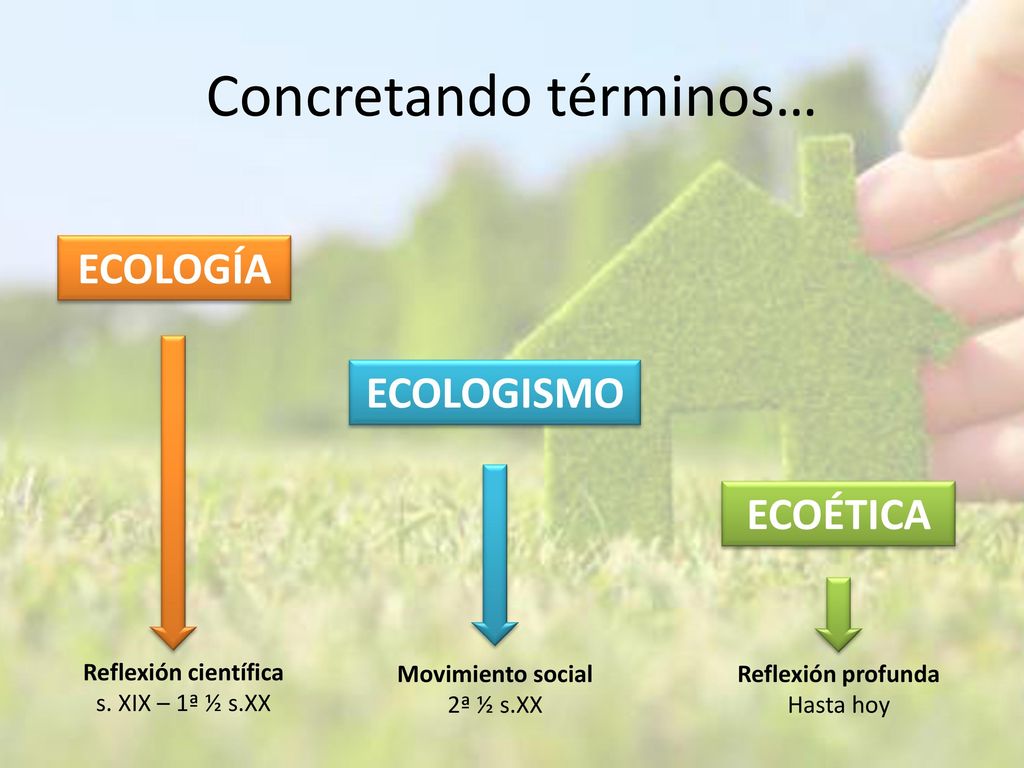 Concretando términos…

ECOLOGÍA

ECOLOGISMO

ECOÉTICA

Reflexión científica
s. XIX – 1ª ½ s.XX

Movimiento social
2ª ½ s.XX

Reflexión profunda
Hasta hoy